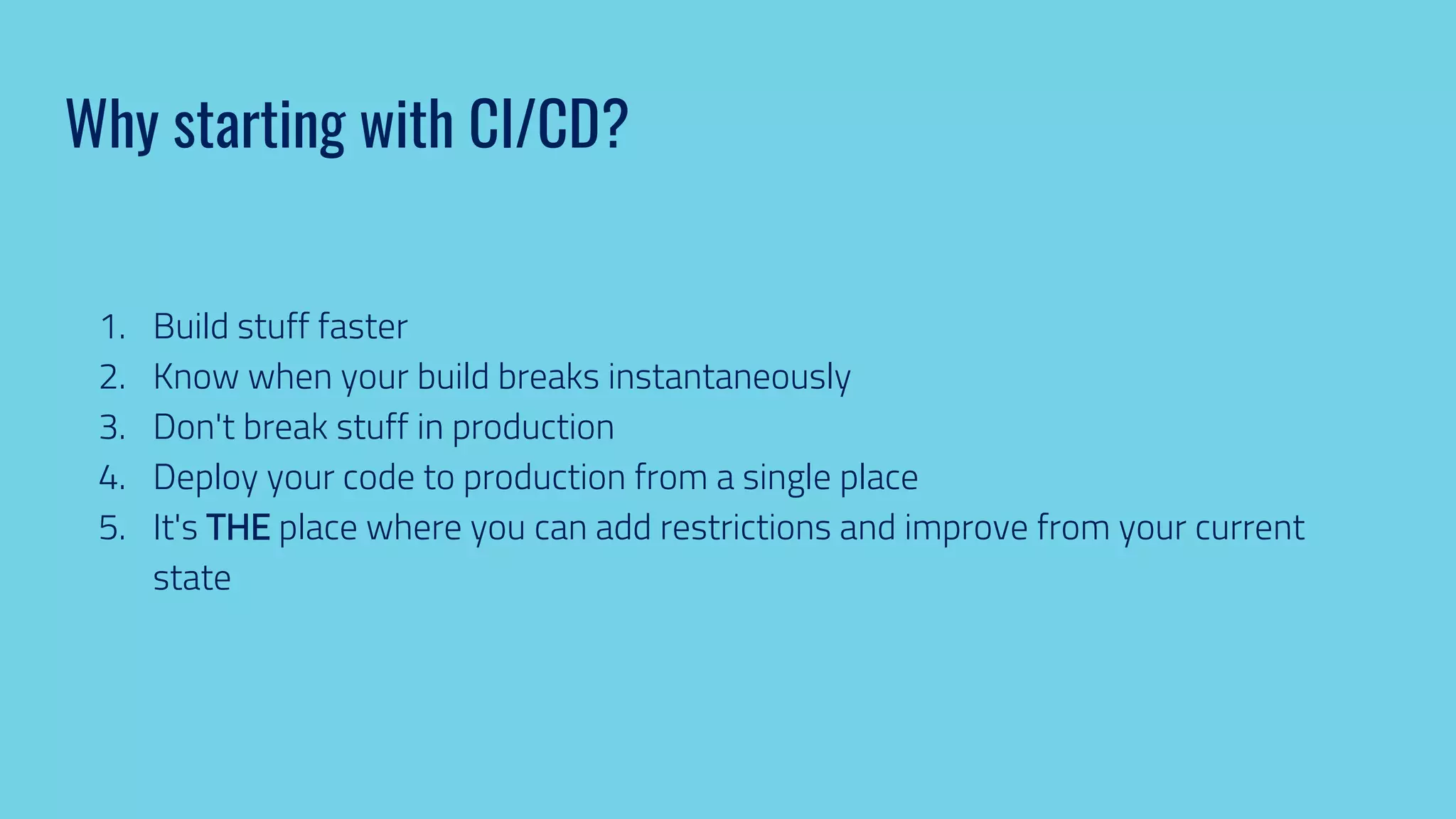 Why starting with CI/CD?

1. Build stuff faster
2. Know when your build breaks instantaneously
3. Don't break stuff in production
4. Deploy your code to production from a single place
5. It's THE place where you can add restrictions and improve from your current state